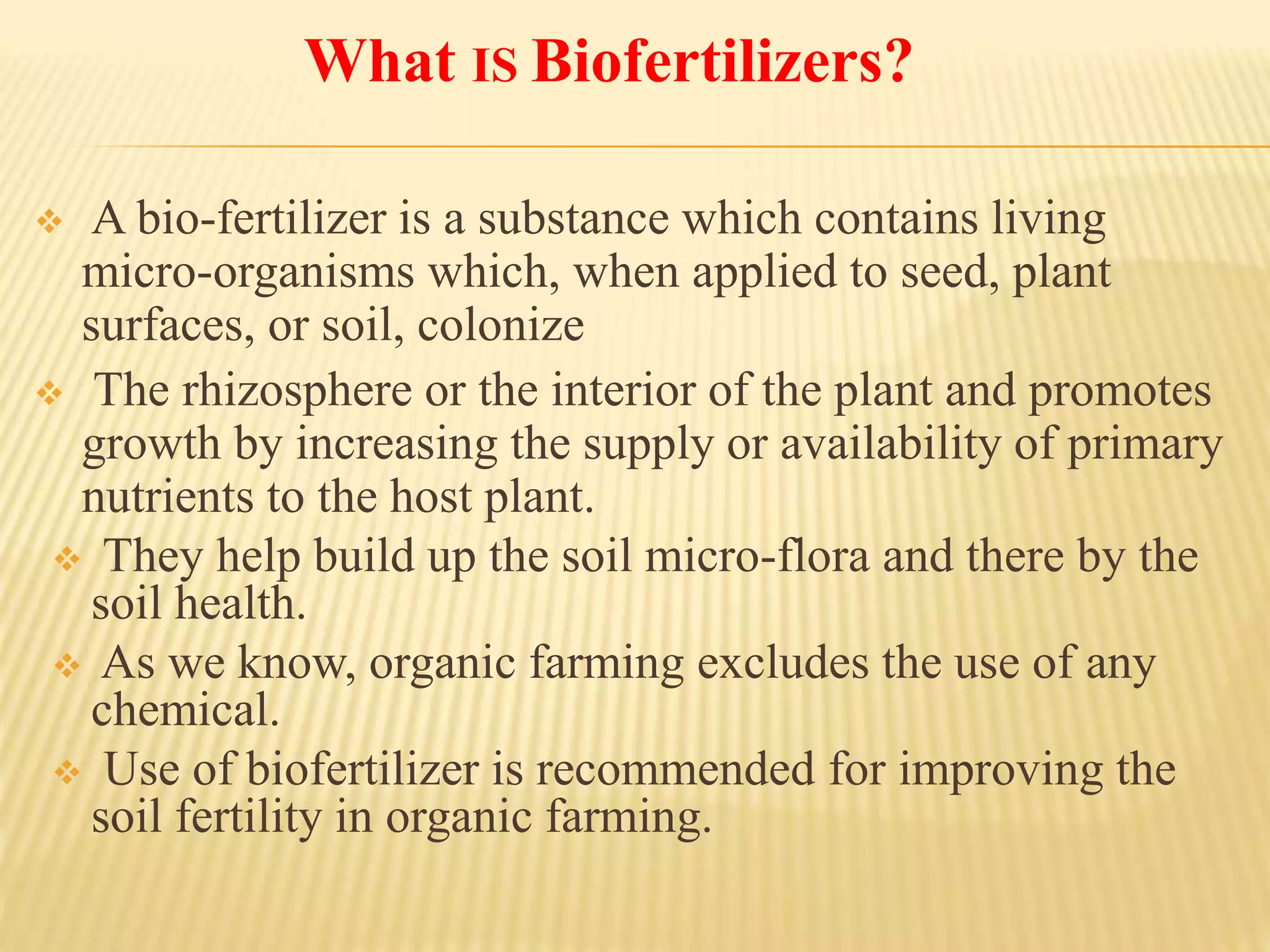 What IS Biofertilizers?

❖ A bio-fertilizer is a substance which contains living micro-organisms which, when applied to seed, plant surfaces, or soil, colonize

❖ The rhizosphere or the interior of the plant and promotes growth by increasing the supply or availability of primary nutrients to the host plant.

❖ They help build up the soil micro-flora and there by the soil health.

❖ As we know, organic farming excludes the use of any chemical.

❖ Use of biofertilizer is recommended for improving the soil fertility in organic farming.